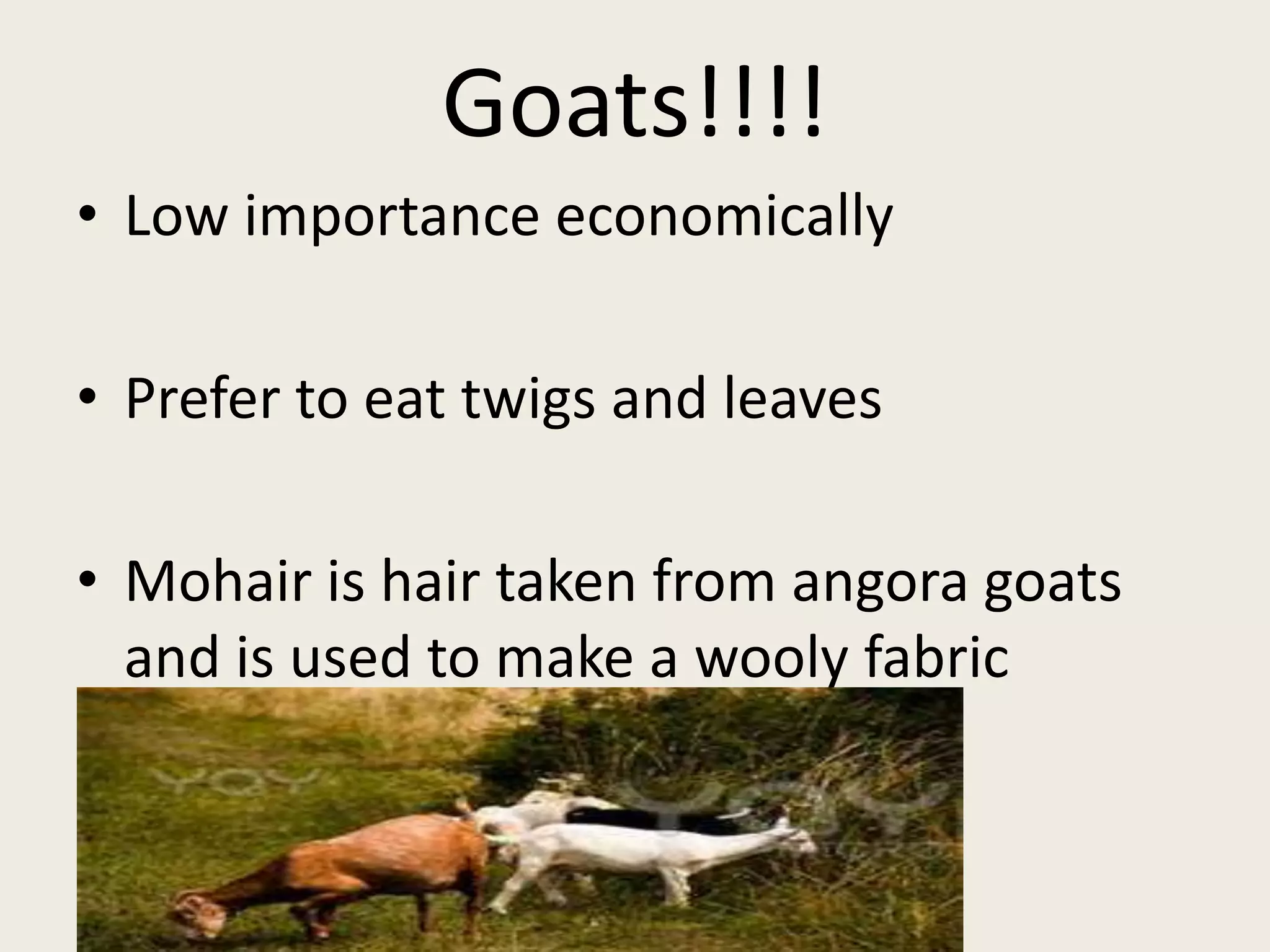 Goats!!!!

• Low importance economically

• Prefer to eat twigs and leaves

• Mohair is hair taken from angora goats and is used to make a wooly fabric